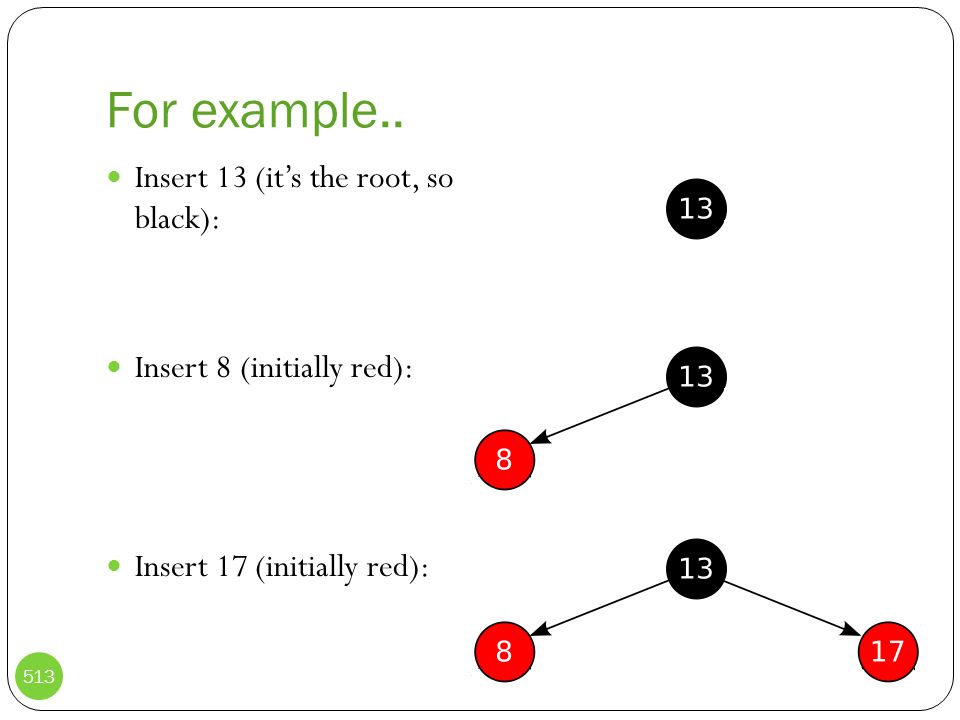 For example..

Insert 13 (it's the root, so black):

13

Insert 8 (initially red):

13

8

Insert 17 (initially red):

13

8

17

513